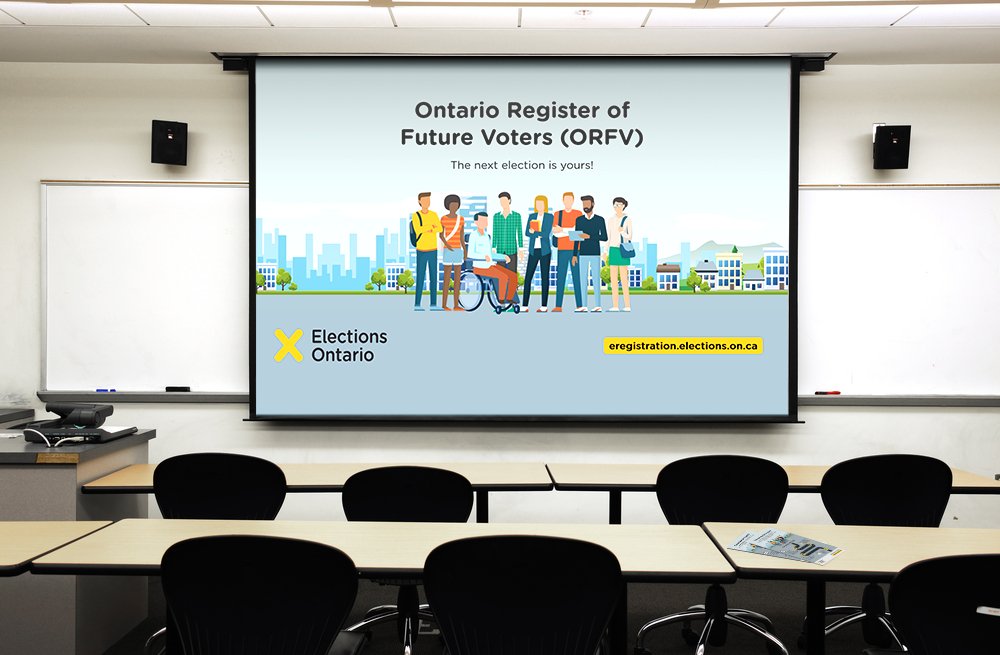 Ontario Register of Future Voters (ORFV)

The next election is yours!

Elections Ontario

eregistration.elections.on.ca